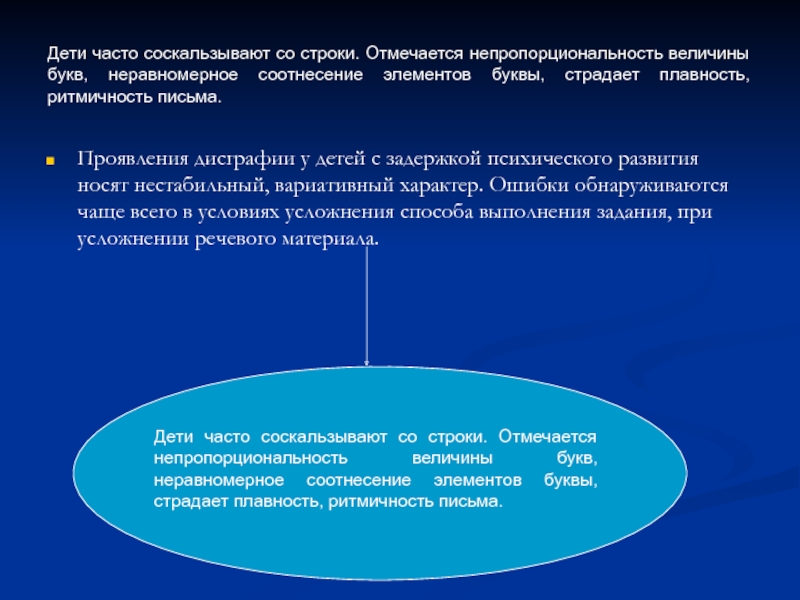 Дети часто соскальзывают со строки. Отмечается непропорциональность величины букв, неравномерное соотнесение элементов буквы, страдает плавность, ритмичность письма.

Проявления дисграфии у детей с задержкой психического развития носят нестабильный, вариативный характер. Ошибки обнаруживаются чаще всего в условиях усложнения способа выполнения задания, при усложнении речевого материала.

Дети часто соскальзывают со строки. Отмечается непропорциональность величины букв, неравномерное соотнесение элементов буквы, страдает плавность, ритмичность письма.